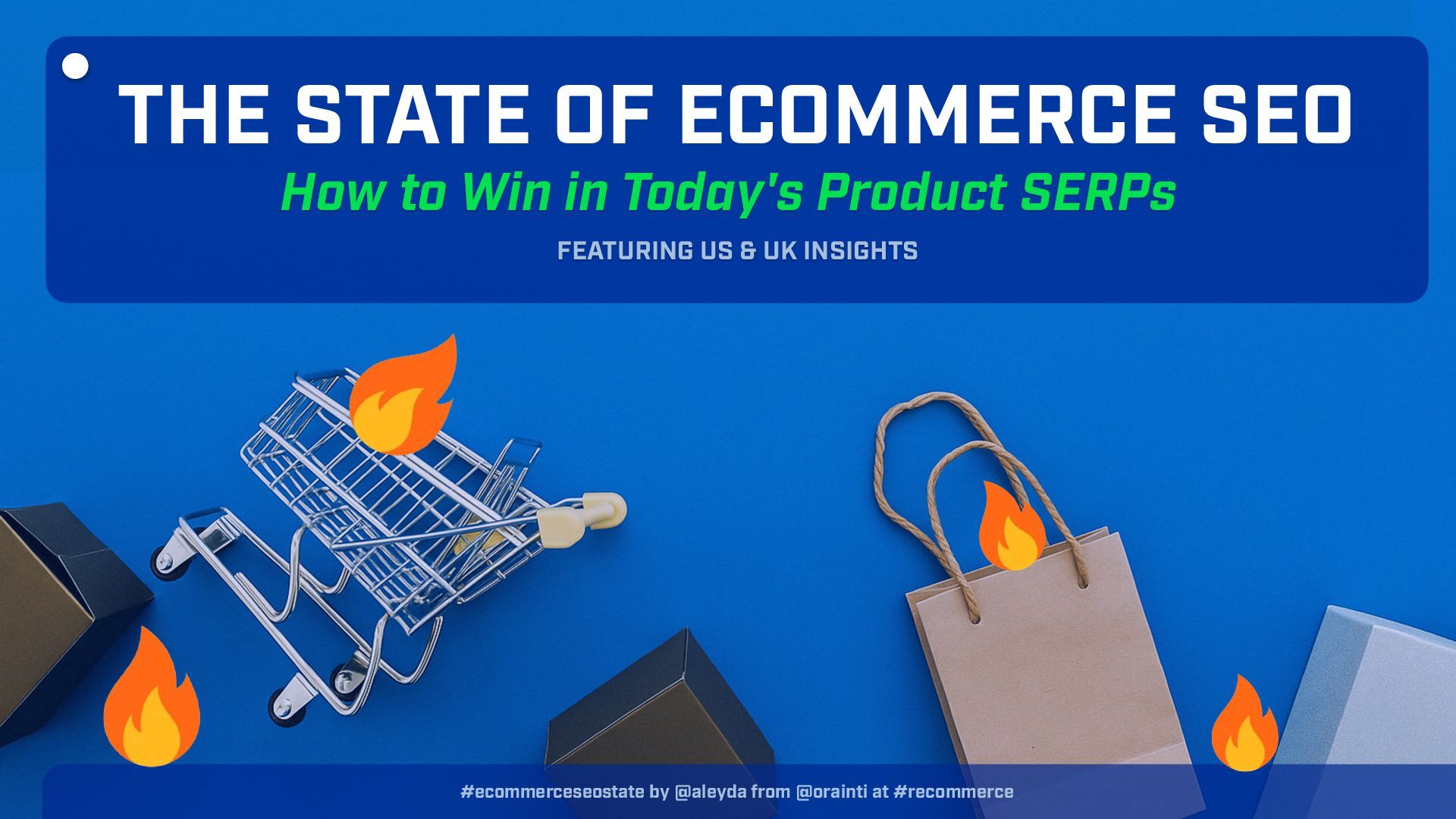 THE STATE OF ECOMMERCE SEO

How to Win in Today's Product SERPs

FEATURING US & UK INSIGHTS

#ecommerceseostate by @aleyda from @orainti at #recommerce